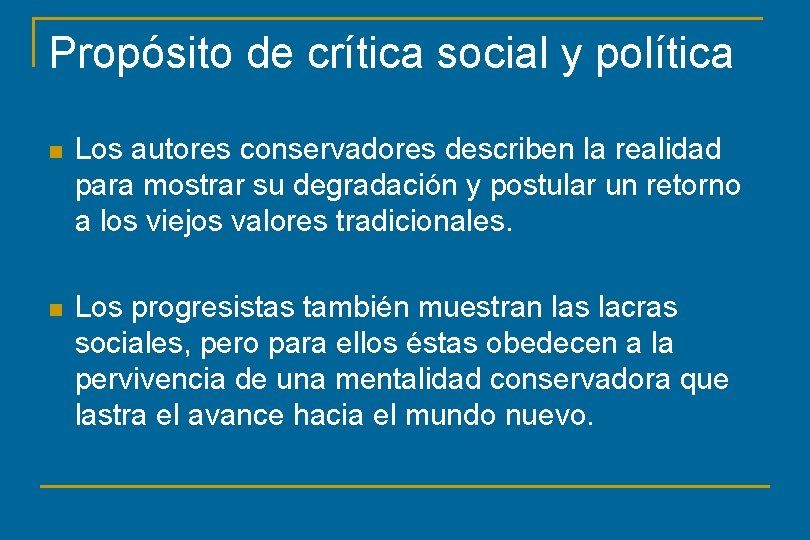 Propósito de crítica social y política

Los autores conservadores describen la realidad para mostrar su degradación y postular un retorno a los viejos valores tradicionales.

Los progresistas también muestran las lacras sociales, pero para ellos éstas obedecen a la pervivencia de una mentalidad conservadora que lastra el avance hacia el mundo nuevo.